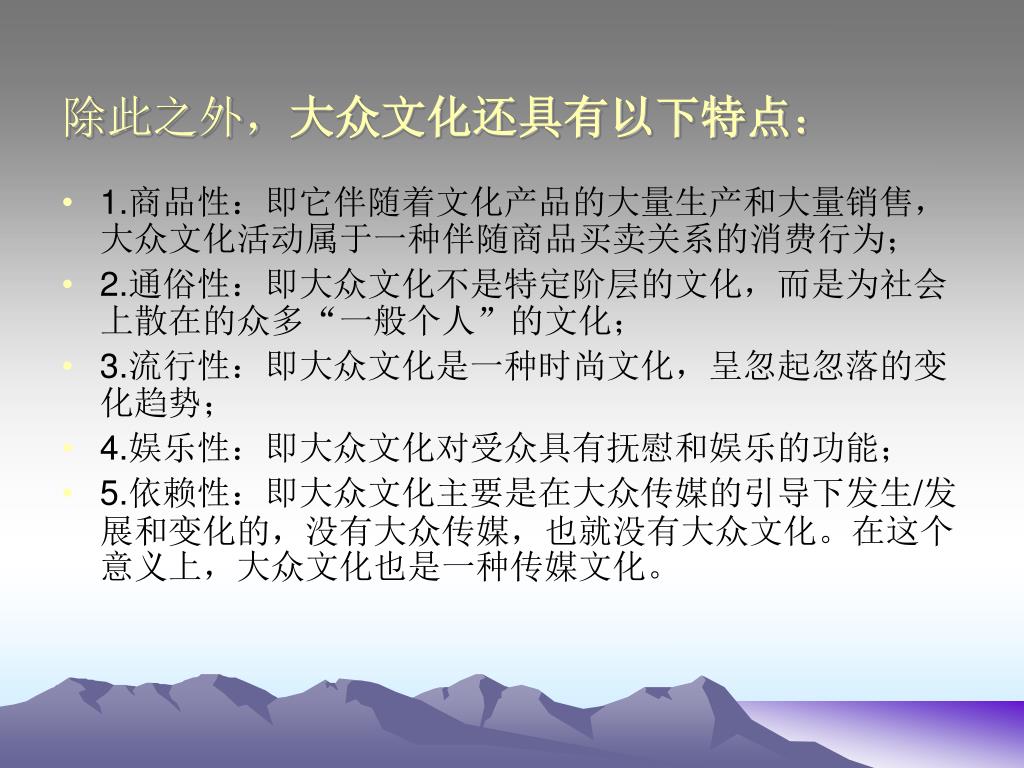 除此之外，大众文化还具有以下特点：

• 1.商品性：即它伴随着文化产品的大量生产和大量销售，大众文化活动属于一种伴随商品买卖关系的消费行为；
• 2.通俗性：即大众文化不是特定阶层的文化，而是为社会上散在的众多“一般个人”的文化；
• 3.流行性：即大众文化是一种时尚文化，呈忽起忽落的变化趋势；
• 4.娱乐性：即大众文化对受众具有抚慰和娱乐的功能；
• 5.依赖性：即大众文化主要是在大众传媒的引导下发生/发展和变化的，没有大众传媒，也就没有大众文化。在这个意义上，大众文化也是一种传媒文化。